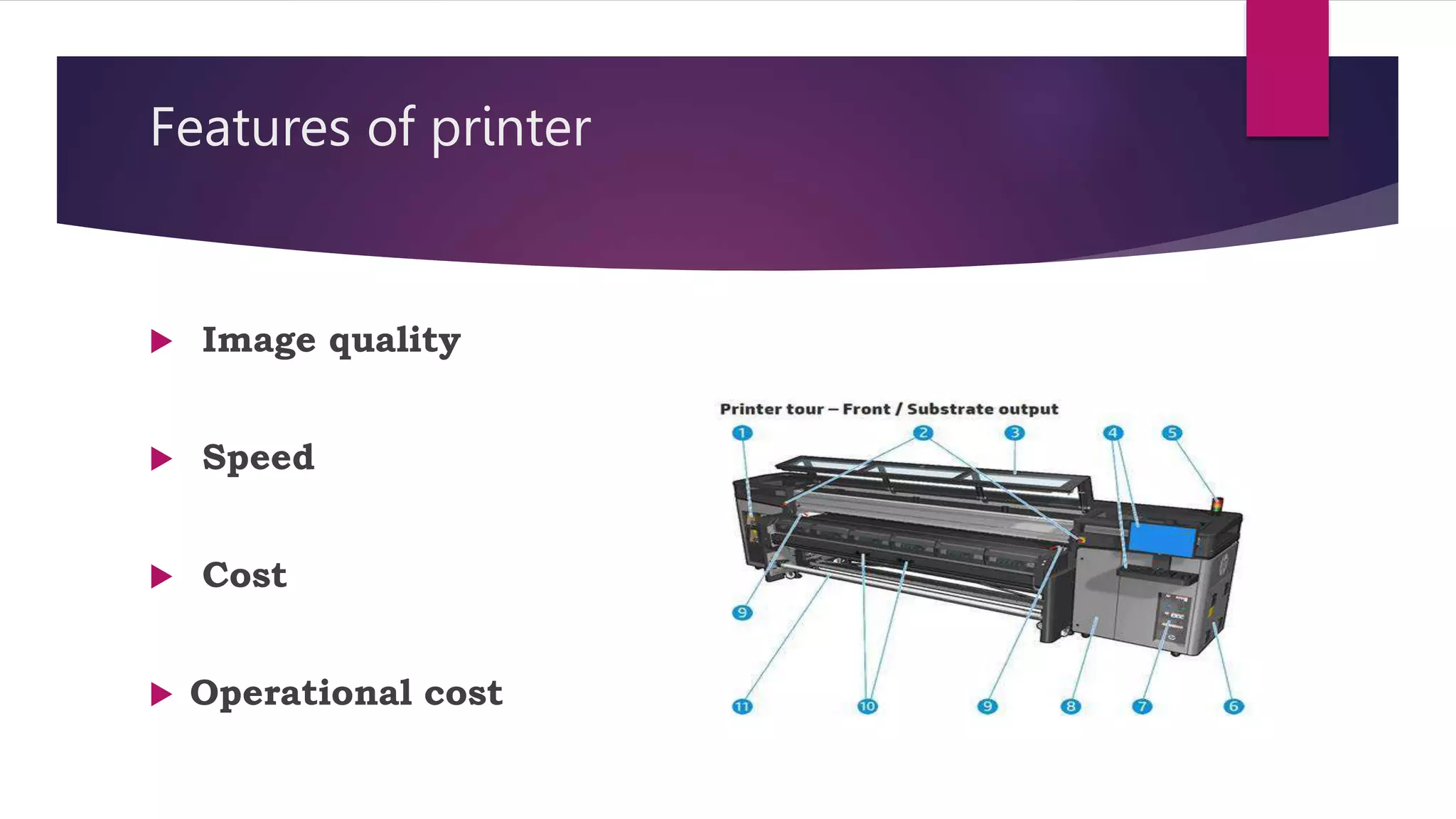 Features of printer

Image quality

Speed

Cost

Operational cost

Printer tour – Front / Substrate output

1 2 3 4 5

9

11 10 9 8 7 6